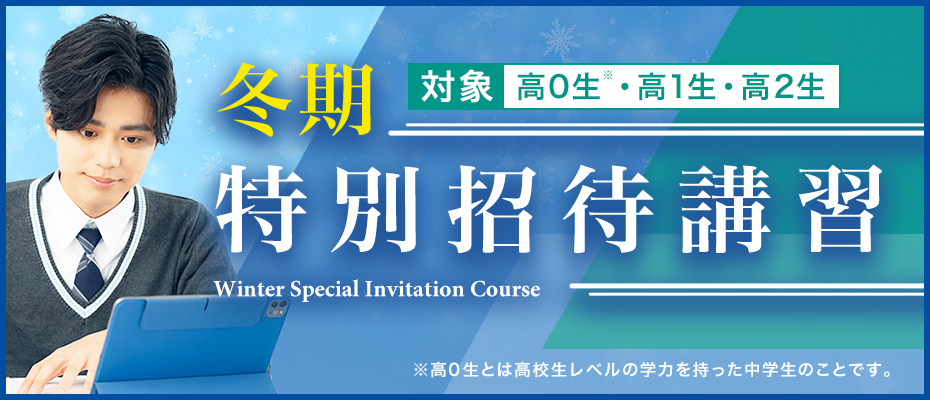 冬期

対象 高0生※・高1生・高2生

特別招待講習

Winter Special Invitation Course

※高0生とは高校生レベルの学力を持った中学生のことです。